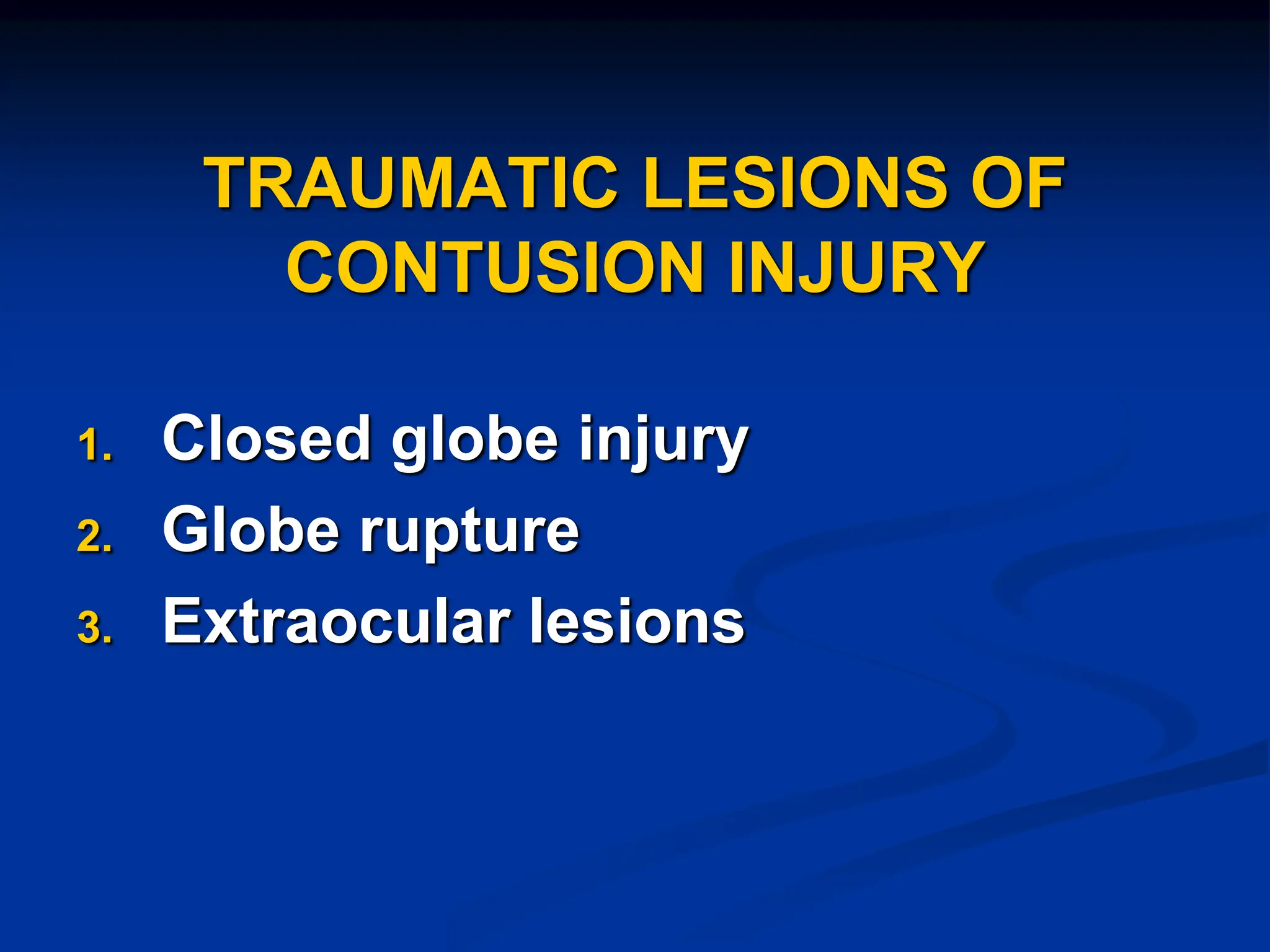 TRAUMATIC LESIONS OF CONTUSION INJURY

1. Closed globe injury
2. Globe rupture
3. Extraocular lesions